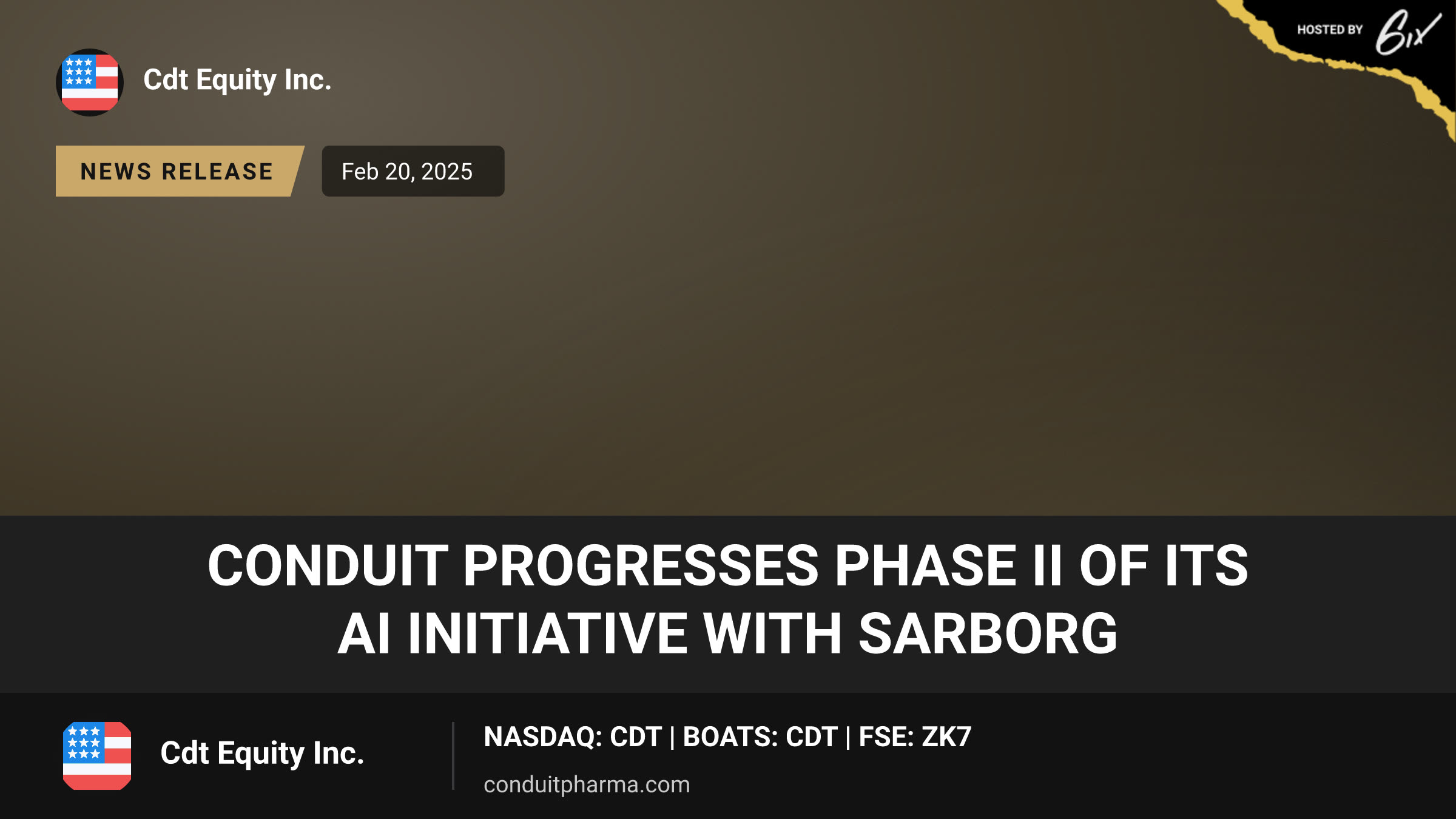 HOSTED BY 6ix

Cdt Equity Inc.

NEWS RELEASE

Feb 20, 2025

CONDUIT PROGRESSES PHASE II OF ITS AI INITIATIVE WITH SARBORG

Cdt Equity Inc.

NASDAQ: CDT | BOATS: CDT | FSE: ZK7

conduitpharma.com